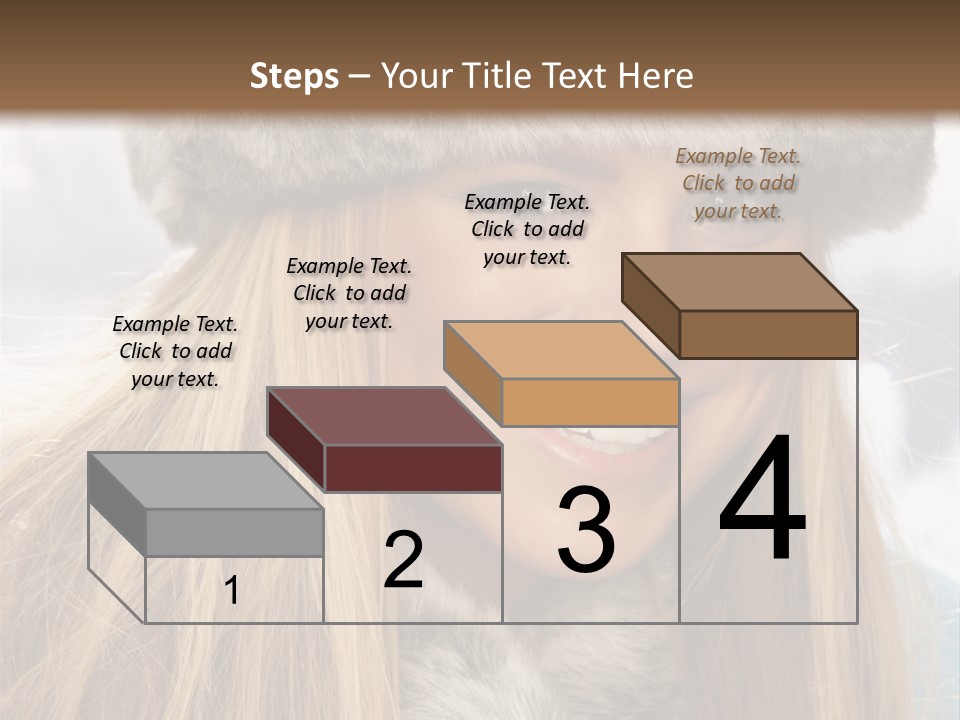 Steps – Your Title Text Here

Example Text. Click to add your text.

Example Text. Click to add your text.

Example Text. Click to add your text.

Example Text. Click to add your text.

1

2

3

4